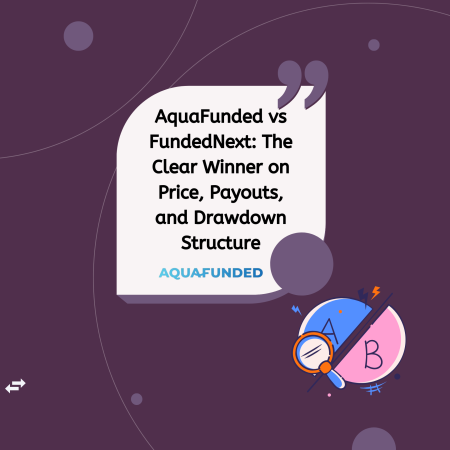 AquaFunded vs FundedNext: The Clear Winner on Price, Payouts, and Drawdown Structure

AQUAFUNDED

A

B